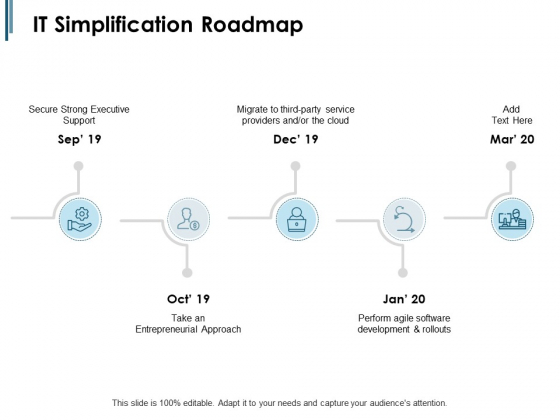 IT Simplification Roadmap

Secure Strong Executive Support

Sep' 19

Migrate to third-party service providers and/or the cloud

Dec' 19

Add Text Here

Mar' 20

Oct' 19

Take an Entrepreneurial Approach

Jan' 20

Perform agile software development & rollouts

This slide is 100% editable. Adapt it to your needs and capture your audience's attention.